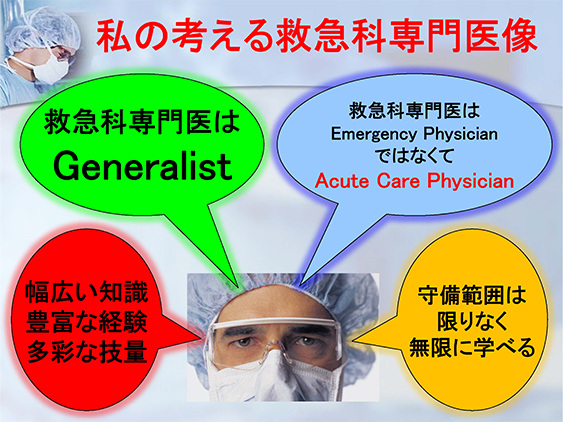 私の考える救急科専門医像

救急科専門医は
Generalist

救急科専門医は
Emergency Physician
ではなくて
Acute Care Physician

幅広い知識
豊富な経験
多彩な技量

守備範囲は
限りなく
無限に学べる